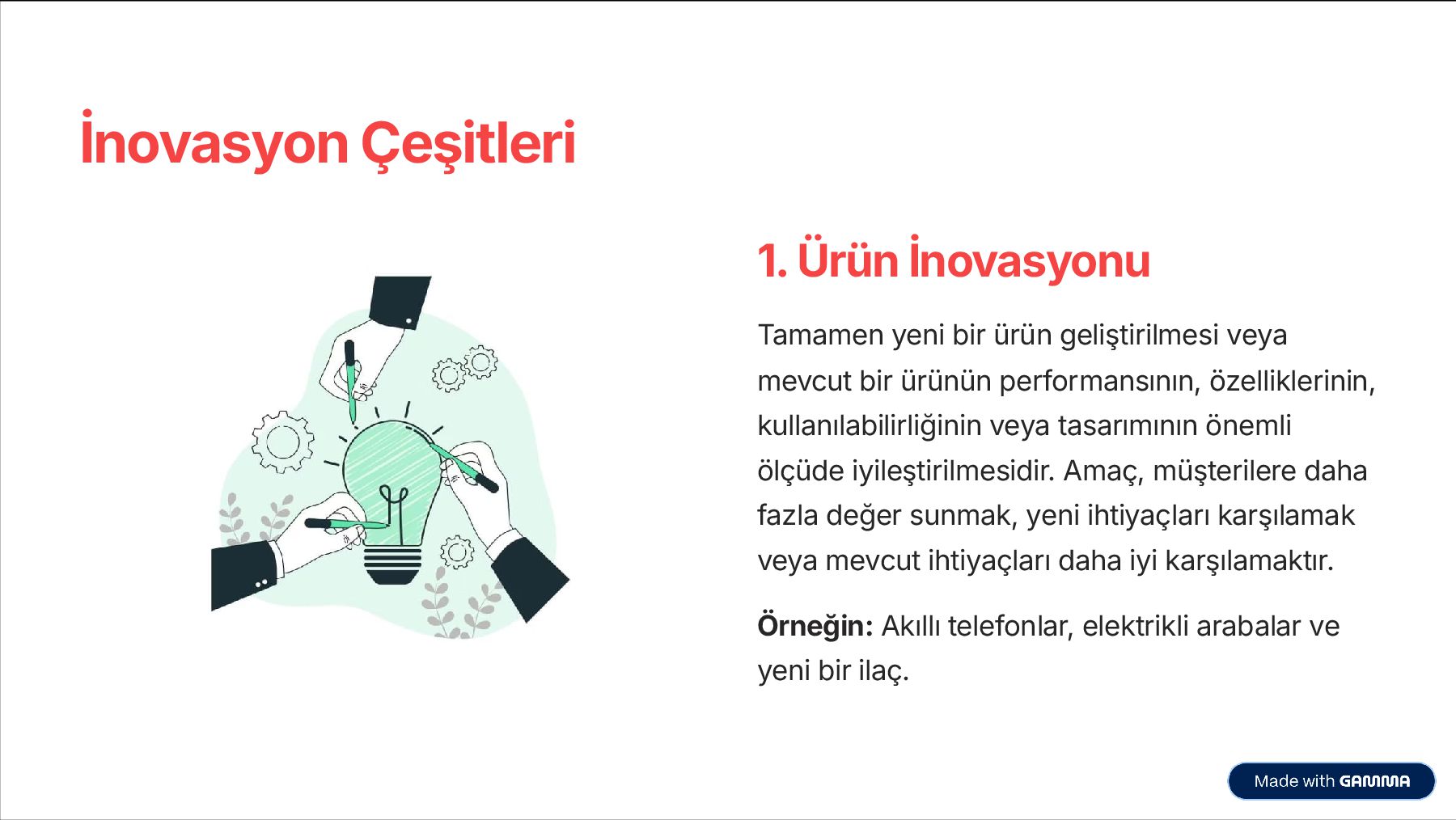 İnovasyon Çeşitleri

1. Ürün İnovasyonu

Tamamen yeni bir ürün geliştirilmesi veya mevcut bir ürünün performansının, özelliklerinin, kullanılabilirliğinin veya tasarımının önemli ölçüde iyileştirilmesidir. Amaç, müşterilere daha fazla değer sunmak, yeni ihtiyaçları karşılamak veya mevcut ihtiyaçları daha iyi karşılamaktır.

Örneğin: Akıllı telefonlar, elektrikli arabalar ve yeni bir ilaç.

Made with GAMMA